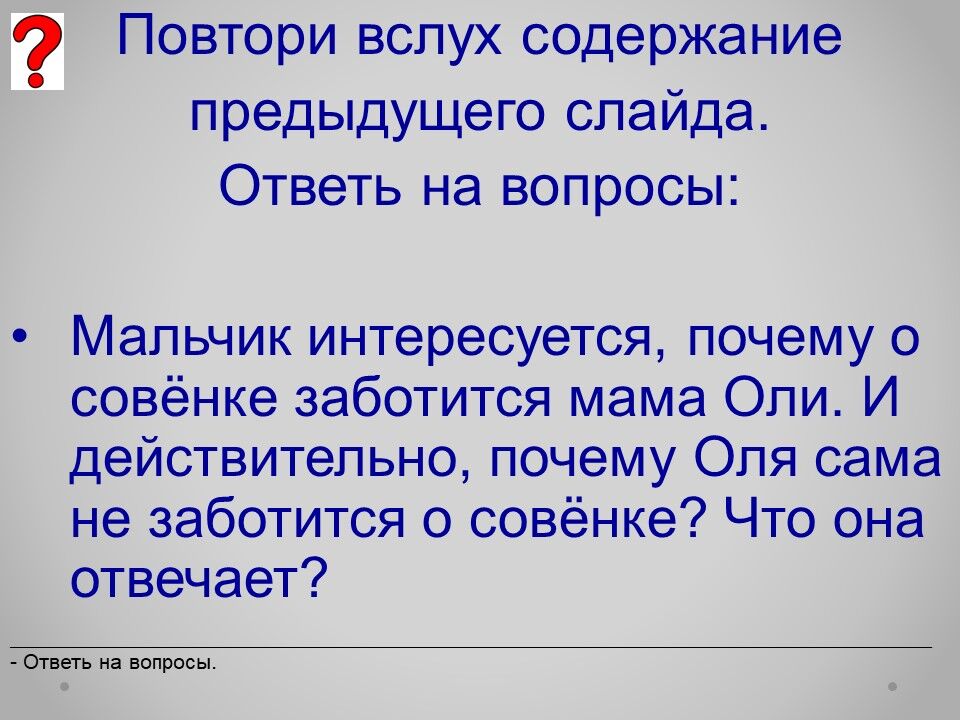 ?

Повтори вслух содержание предыдущего слайда.
Ответь на вопросы:

• Мальчик интересуется, почему о совёнке заботится мама Оли. И действительно, почему Оля сама не заботится о совёнке? Что она отвечает?

- Ответь на вопросы.